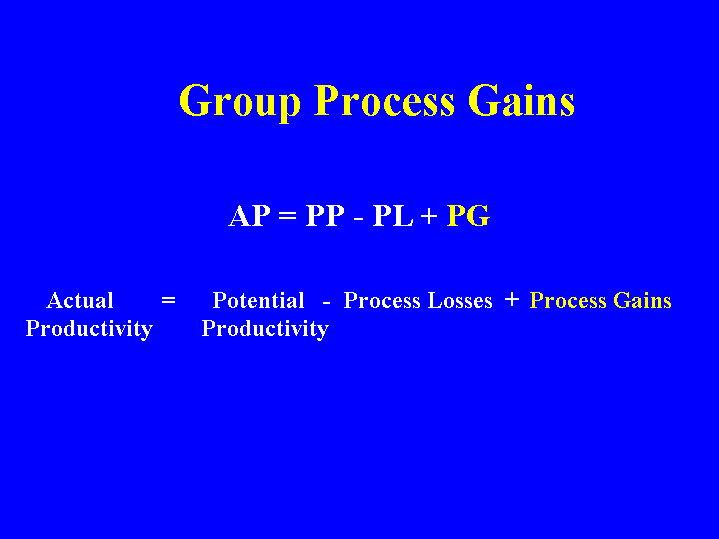 Group Process Gains

AP = PP - PL + PG

Actual Productivity = Potential Productivity - Process Losses + Process Gains